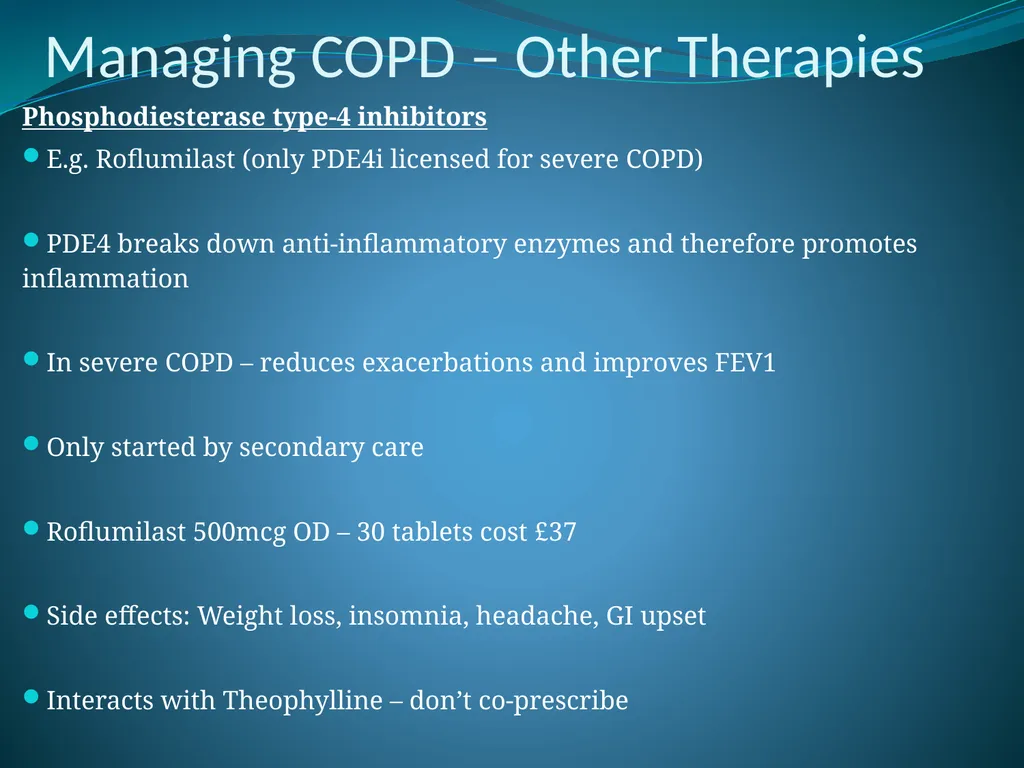 Managing COPD – Other Therapies

Phosphodiesterase type-4 inhibitors

• E.g. Roflumilast (only PDE4i licensed for severe COPD)

• PDE4 breaks down anti-inflammatory enzymes and therefore promotes inflammation

• In severe COPD – reduces exacerbations and improves FEV1

• Only started by secondary care

• Roflumilast 500mcg OD – 30 tablets cost £37

• Side effects: Weight loss, insomnia, headache, GI upset

• Interacts with Theophylline – don't co-prescribe